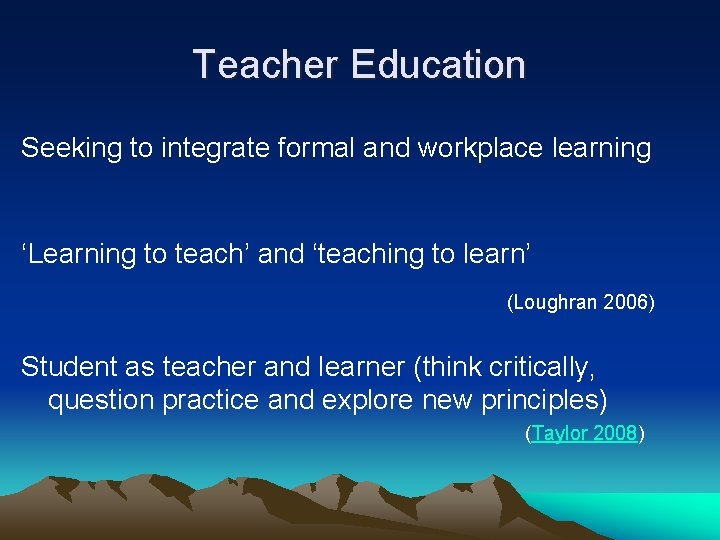 Teacher Education

Seeking to integrate formal and workplace learning

‘Learning to teach’ and ‘teaching to learn’

(Loughran 2006)

Student as teacher and learner (think critically, question practice and explore new principles)

(Taylor 2008)